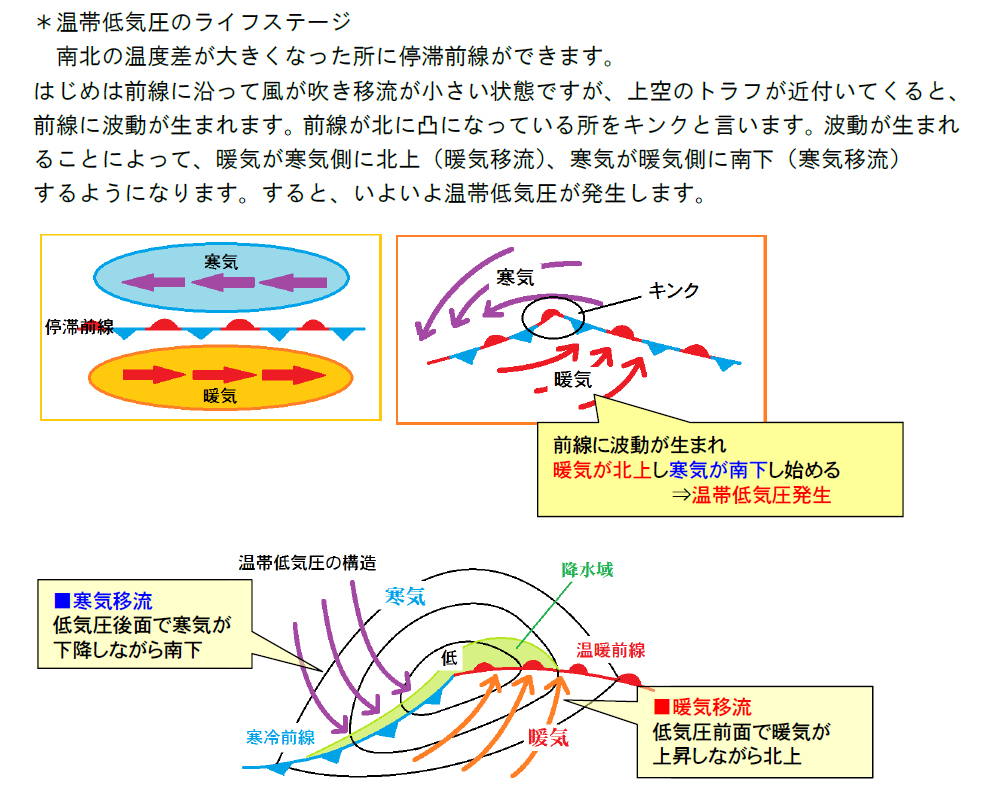 ＊温帯低気圧のライフステージ
　南北の温度差が大きくなった所に停滞前線ができます。
はじめは前線に沿って風が吹き移流が小さい状態ですが、上空のトラフが近付いてくると、前線に波動が生まれます。前線が北に凸になっている所をキンクと言います。波動が生まれることによって、暖気が寒気側に北上（暖気移流）、寒気が暖気側に南下（寒気移流）するようになります。すると、いよいよ温帯低気圧が発生します。

寒気
停滞前線
暖気

寒気
キンク
暖気

前線に波動が生まれ
暖気が北上し寒気が南下し始める
⇒温帯低気圧発生

温帯低気圧の構造
■寒気移流
低気圧後面で寒気が下降しながら南下
寒気
降水域
低
温暖前線
寒冷前線
暖気
■暖気移流
低気圧前面で暖気が上昇しながら北上